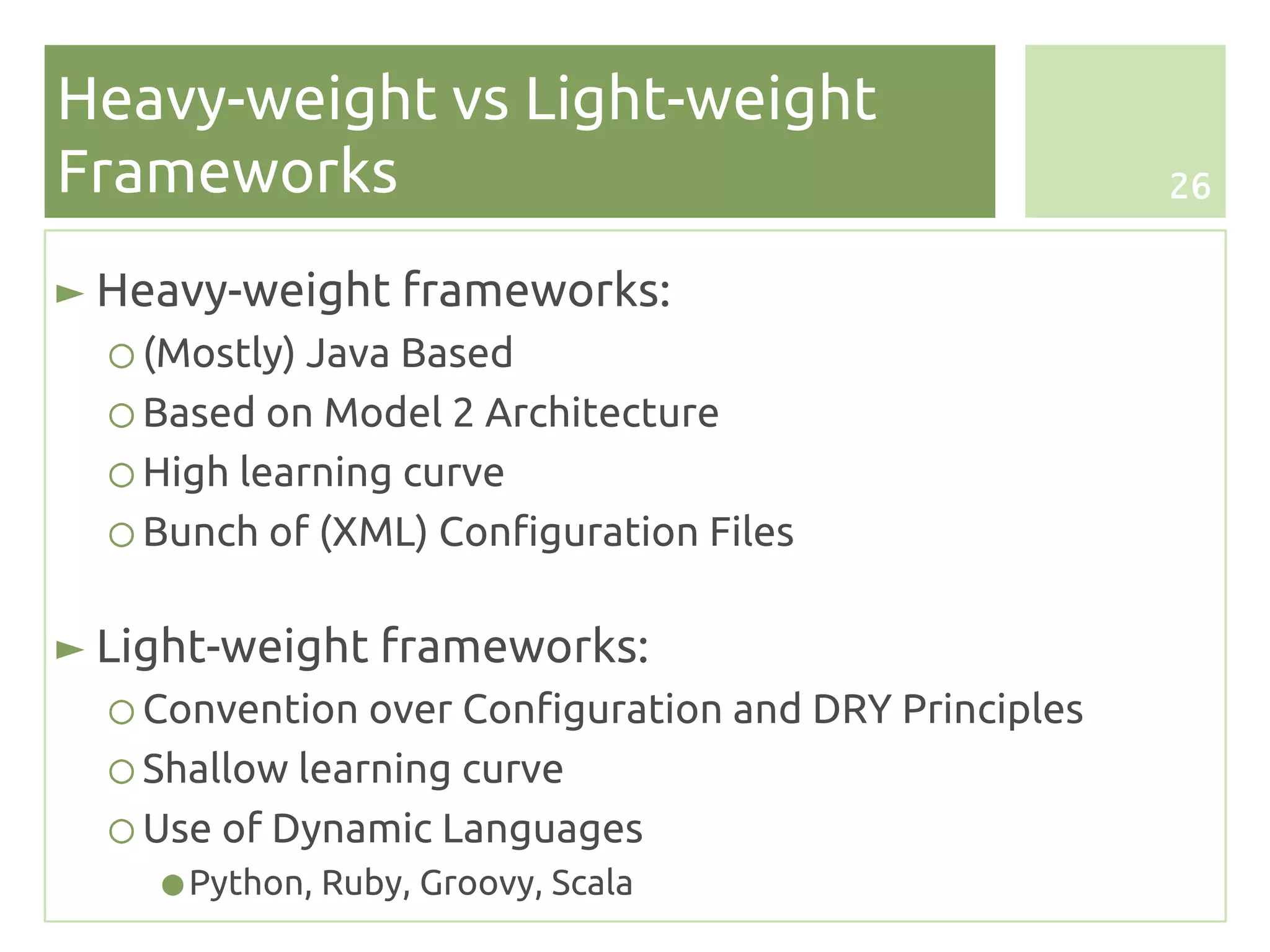 Heavy-weight vs Light-weight Frameworks

26

► Heavy-weight frameworks:
○ (Mostly) Java Based
○ Based on Model 2 Architecture
○ High learning curve
○ Bunch of (XML) Configuration Files

► Light-weight frameworks:
○ Convention over Configuration and DRY Principles
○ Shallow learning curve
○ Use of Dynamic Languages
● Python, Ruby, Groovy, Scala